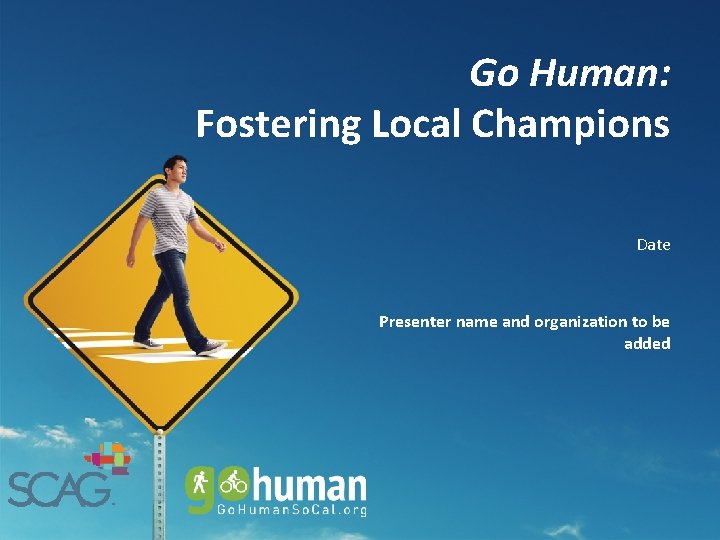 Go Human:
Fostering Local Champions

Date

Presenter name and organization to be added

SCAG

gohuman
GoHumanSoCal.org